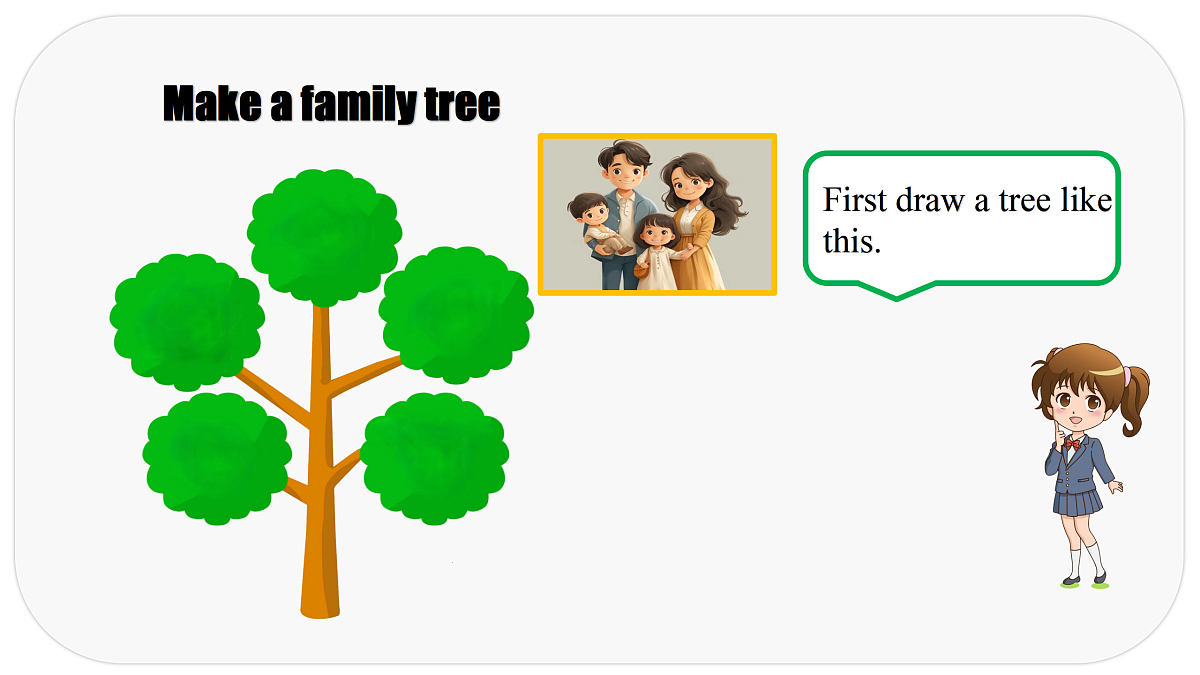 Make a family tree

First draw a tree like this.